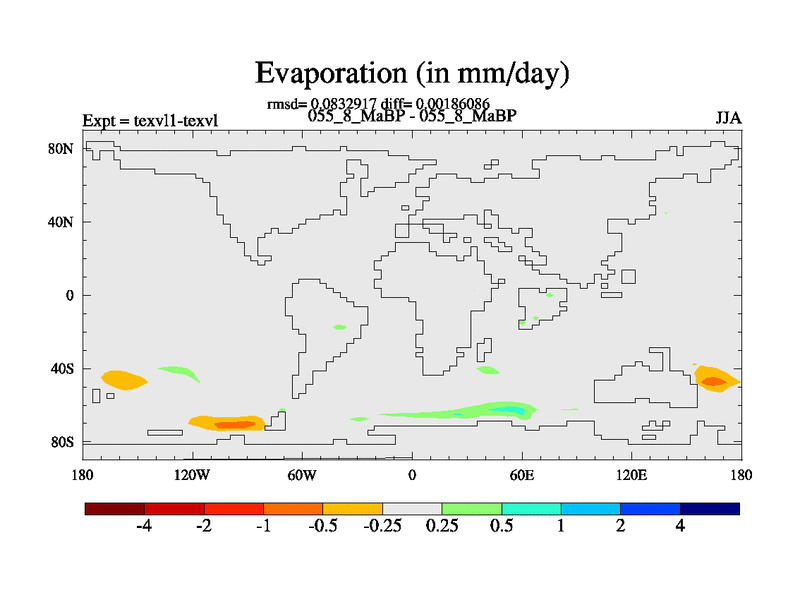 Evaporation (in mm/day)

rmsd= 0.0832917 diff= 0.00186086
Expt = texvl1-texvl
055_8_MaBP - 055_8_MaBP
JJA

80N
40N
0
40S
80S

180
120W
60W
0
60E
120E
180

-4
-2
-1
-0.5
-0.25
0.25
0.5
1
2
4